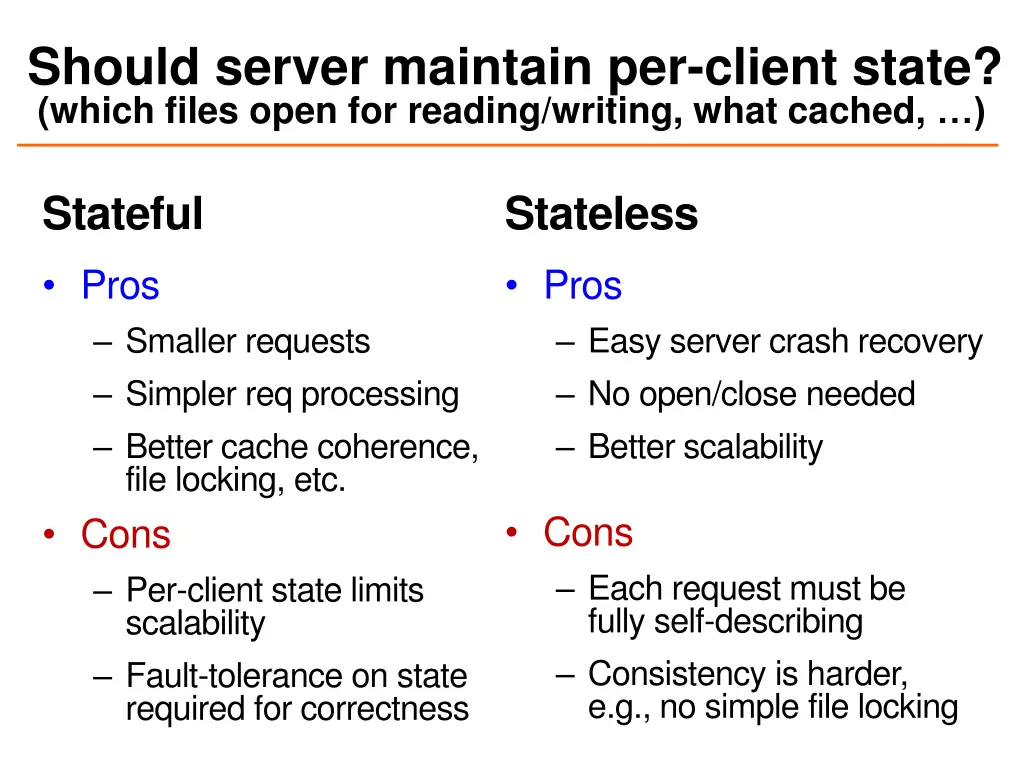 Should server maintain per-client state?
(which files open for reading/writing, what cached, …)

Stateful

• Pros
– Smaller requests
– Simpler req processing
– Better cache coherence, file locking, etc.
• Cons
– Per-client state limits scalability
– Fault-tolerance on state required for correctness

Stateless

• Pros
– Easy server crash recovery
– No open/close needed
– Better scalability
• Cons
– Each request must be fully self-describing
– Consistency is harder, e.g., no simple file locking